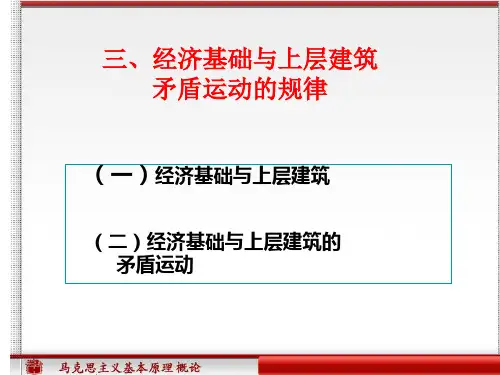 三、经济基础与上层建筑矛盾运动的规律

（一）经济基础与上层建筑

（二）经济基础与上层建筑的矛盾运动

马克思主义基本原理概论